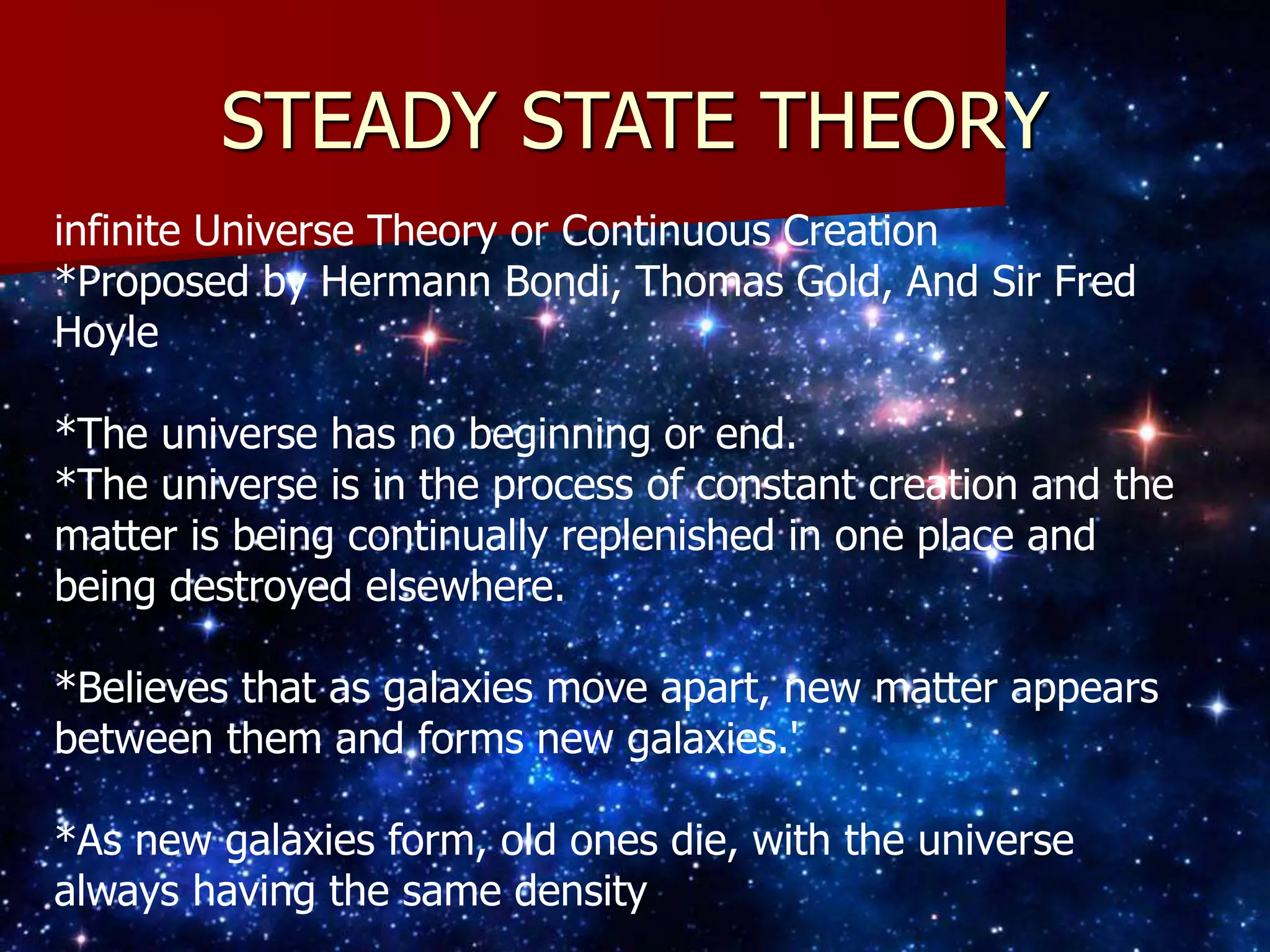 STEADY STATE THEORY

infinite Universe Theory or Continuous Creation
*Proposed by Hermann Bondi, Thomas Gold, And Sir Fred Hoyle

*The universe has no beginning or end.
*The universe is in the process of constant creation and the matter is being continually replenished in one place and being destroyed elsewhere.

*Believes that as galaxies move apart, new matter appears between them and forms new galaxies.'

*As new galaxies form, old ones die, with the universe always having the same density